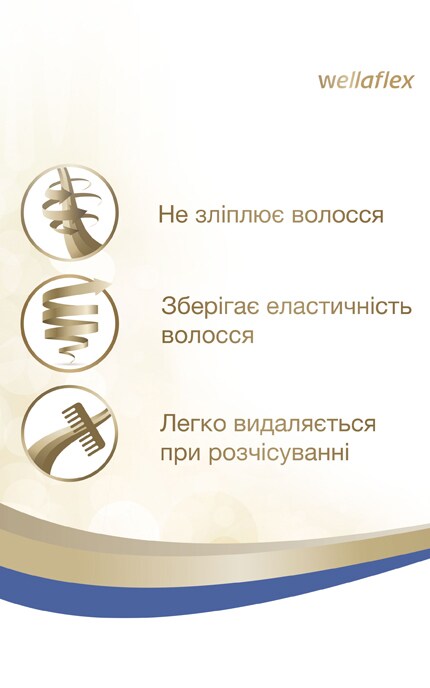 wellaflex

Не зліплює волосся

Зберігає еластичність волосся

Легко видаляється при розчісуванні